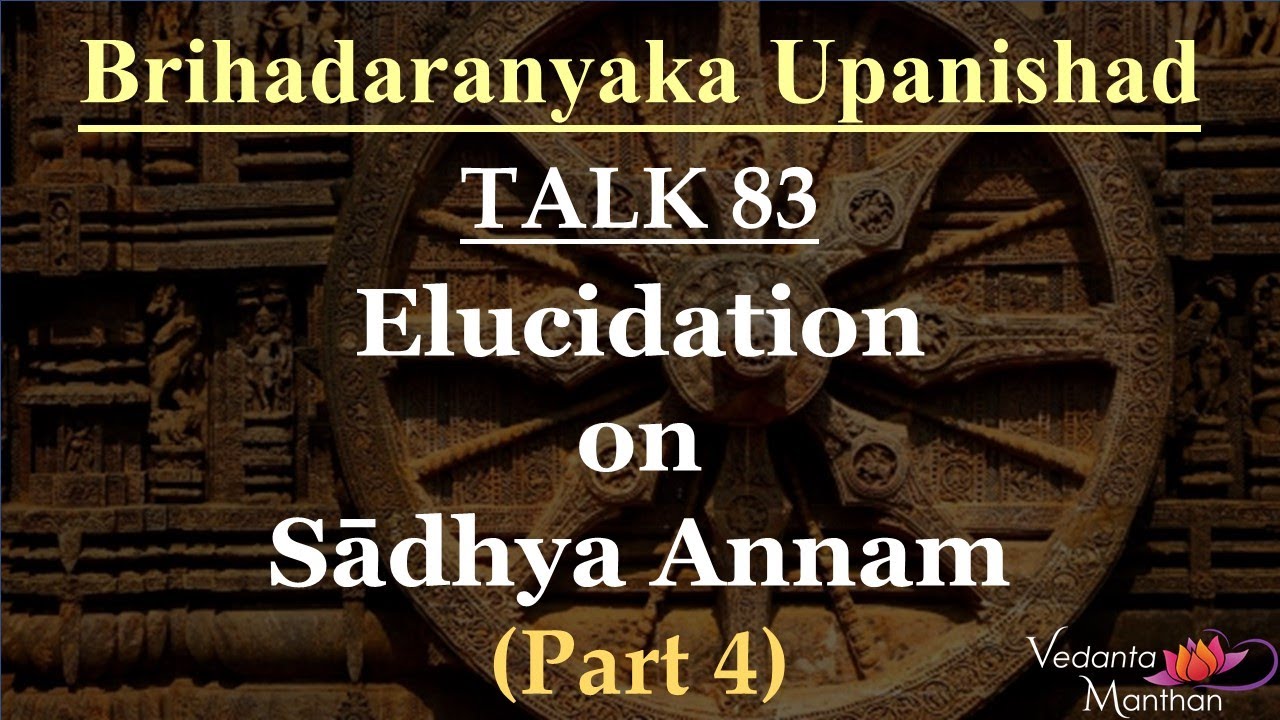 Brihadaranyaka Upanishad

TALK 83

Elucidation on Sādhya Annam (Part 4)

Vedanta Manthan